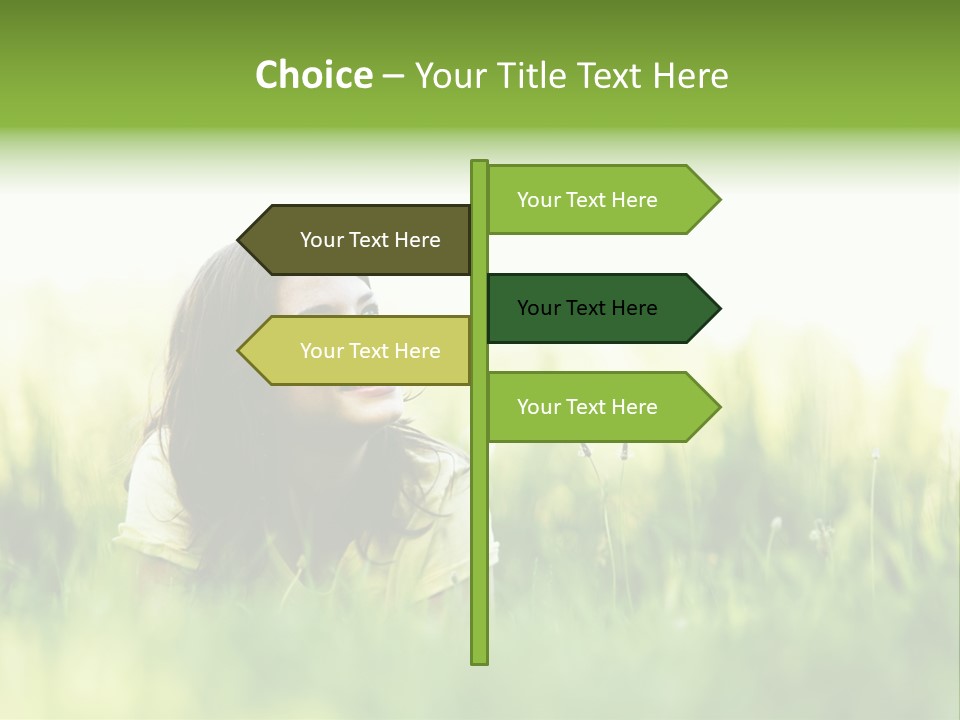 Choice – Your Title Text Here

Your Text Here

Your Text Here

Your Text Here

Your Text Here

Your Text Here